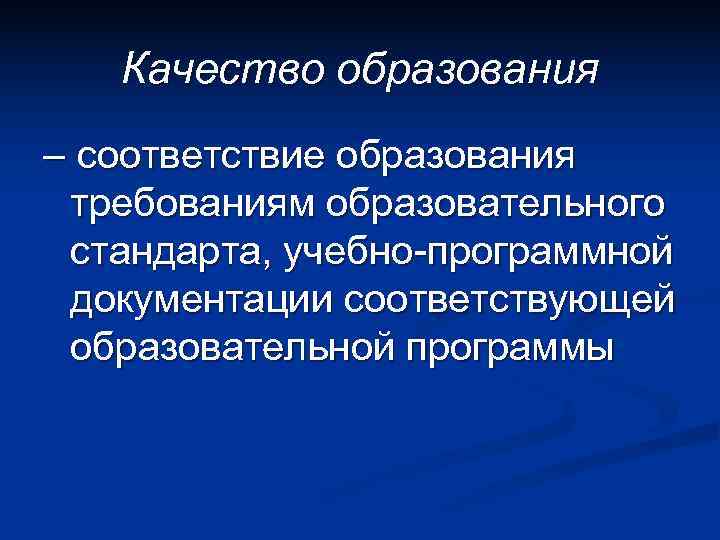 Качество образования

– соответствие образования требованиям образовательного стандарта, учебно-программной документации соответствующей образовательной программы